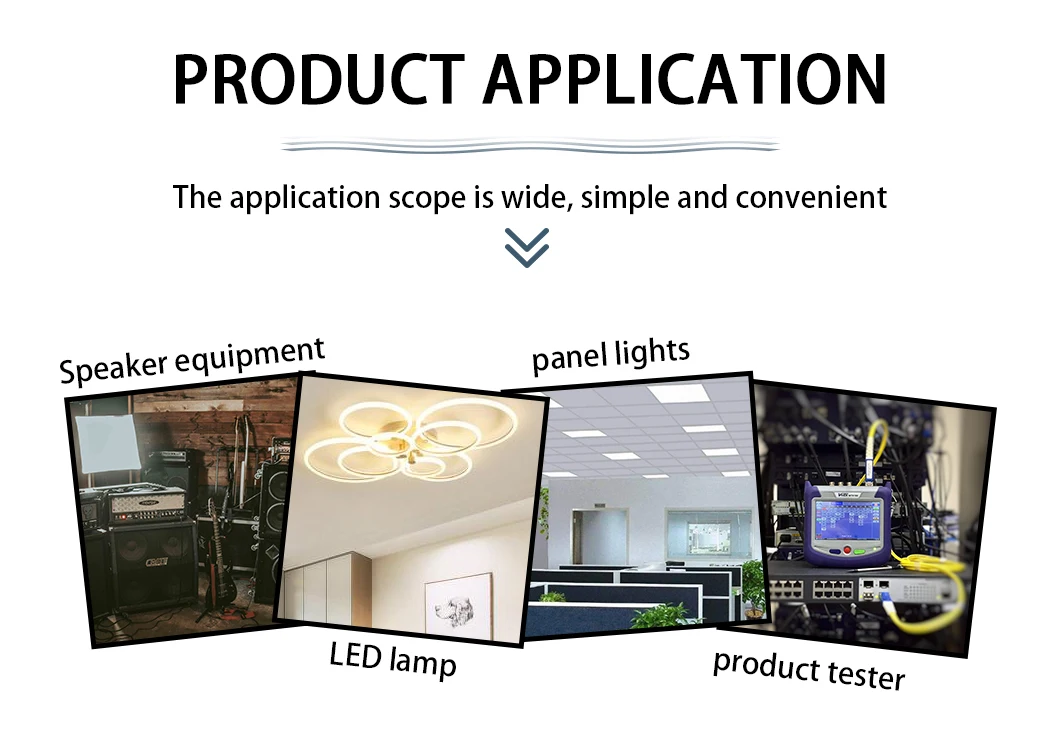 PRODUCT APPLICATION

The application scope is wide, simple and convenient

Speaker equipment

panel lights

LED lamp

product tester